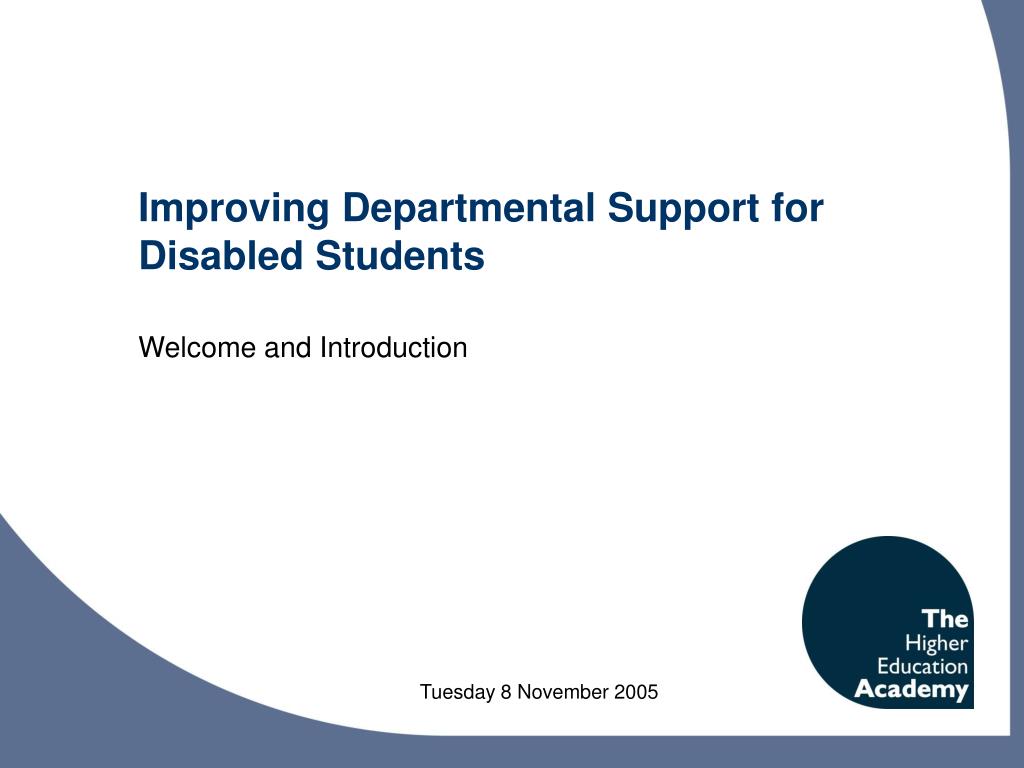 Improving Departmental Support for Disabled Students

Welcome and Introduction

Tuesday 8 November 2005

The
Higher
Education
Academy